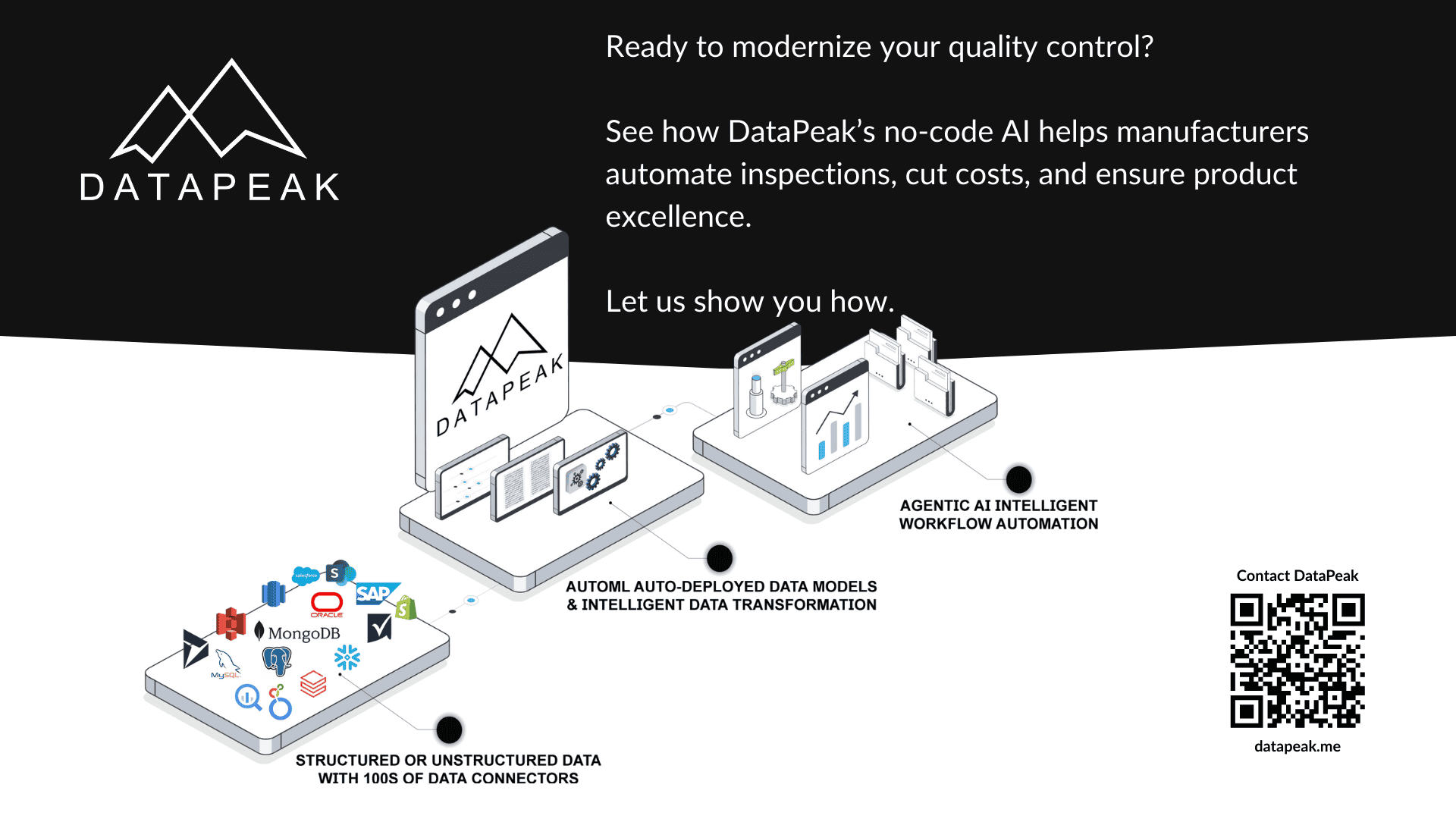 DATAPEAK

Ready to modernize your quality control?

See how DataPeak's no-code AI helps manufacturers automate inspections, cut costs, and ensure product excellence.

Let us show you how.

DATAPEAK

AGENTIC AI INTELLIGENT WORKFLOW AUTOMATION

AUTOML AUTO-DEPLOYED DATA MODELS & INTELLIGENT DATA TRANSFORMATION

salesforce S SAP ORACLE MongoDB MySQL

STRUCTURED OR UNSTRUCTURED DATA WITH 100S OF DATA CONNECTORS

Contact DataPeak

datapeak.me